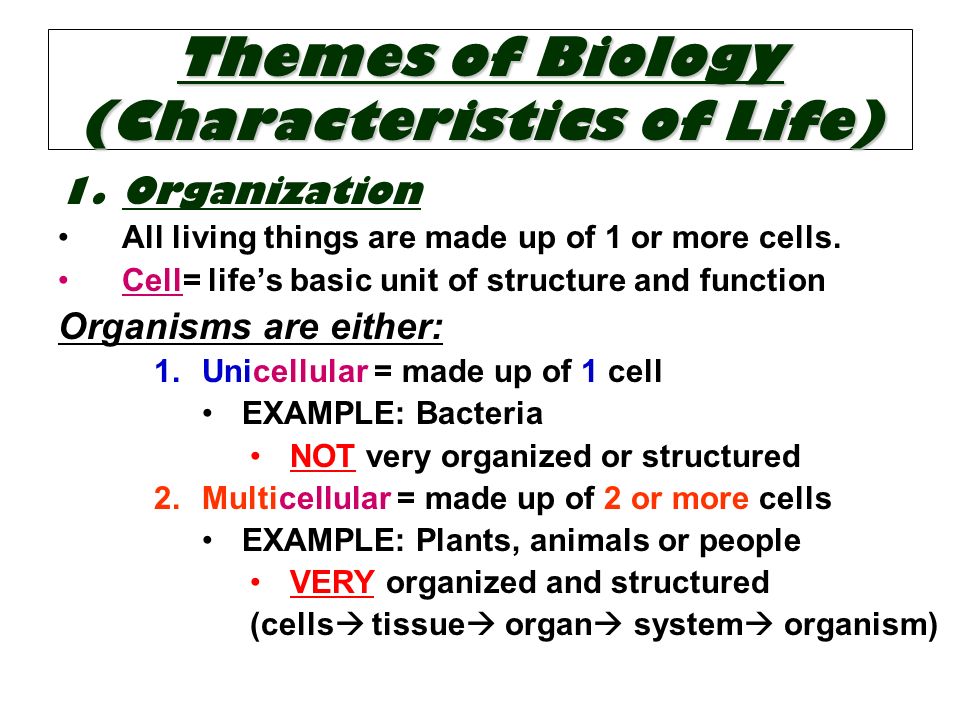 Themes of Biology (Characteristics of Life)

1. Organization

• All living things are made up of 1 or more cells.

• Cell= life's basic unit of structure and function

Organisms are either:

1. Unicellular = made up of 1 cell
   • EXAMPLE: Bacteria
     • NOT very organized or structured

2. Multicellular = made up of 2 or more cells
   • EXAMPLE: Plants, animals or people
     • VERY organized and structured
     (cells→ tissue→ organ→ system→ organism)